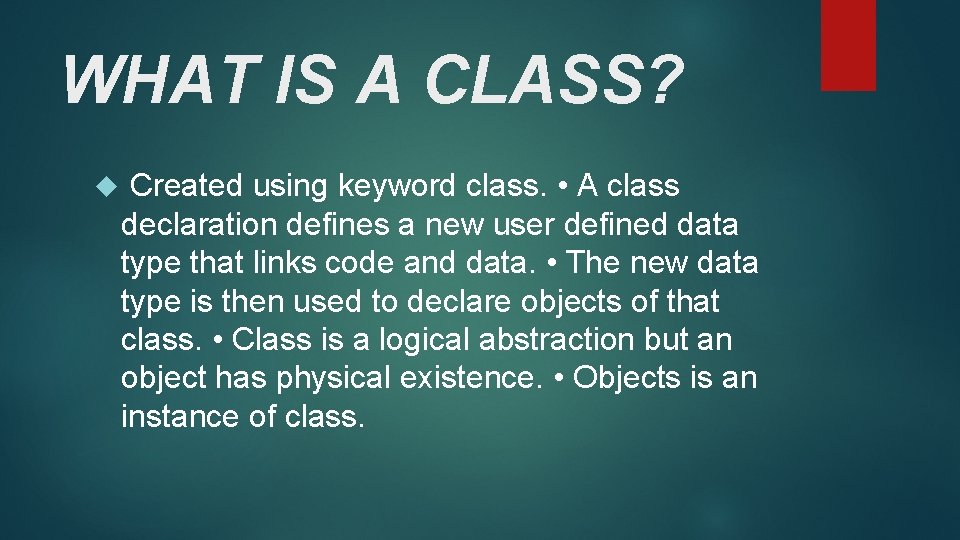 WHAT IS A CLASS?

Created using keyword class. • A class declaration defines a new user defined data type that links code and data. • The new data type is then used to declare objects of that class. • Class is a logical abstraction but an object has physical existence. • Objects is an instance of class.